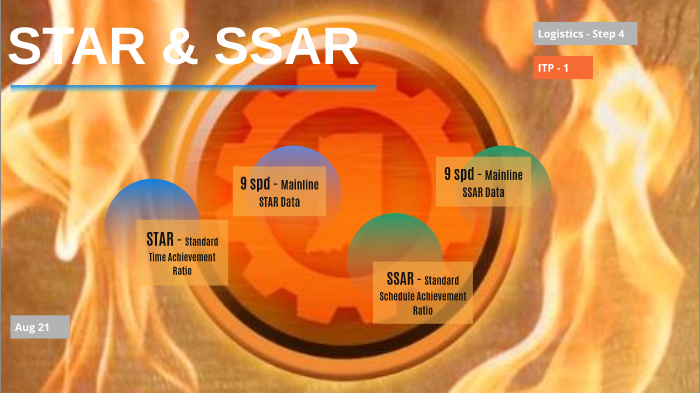 STAR & SSAR

Logistics - Step 4

ITP - 1

9 spd - Mainline STAR Data

9 spd - Mainline SSAR Data

STAR - Standard Time Achievement Ratio

SSAR - Standard Schedule Achievement Ratio

Aug 21